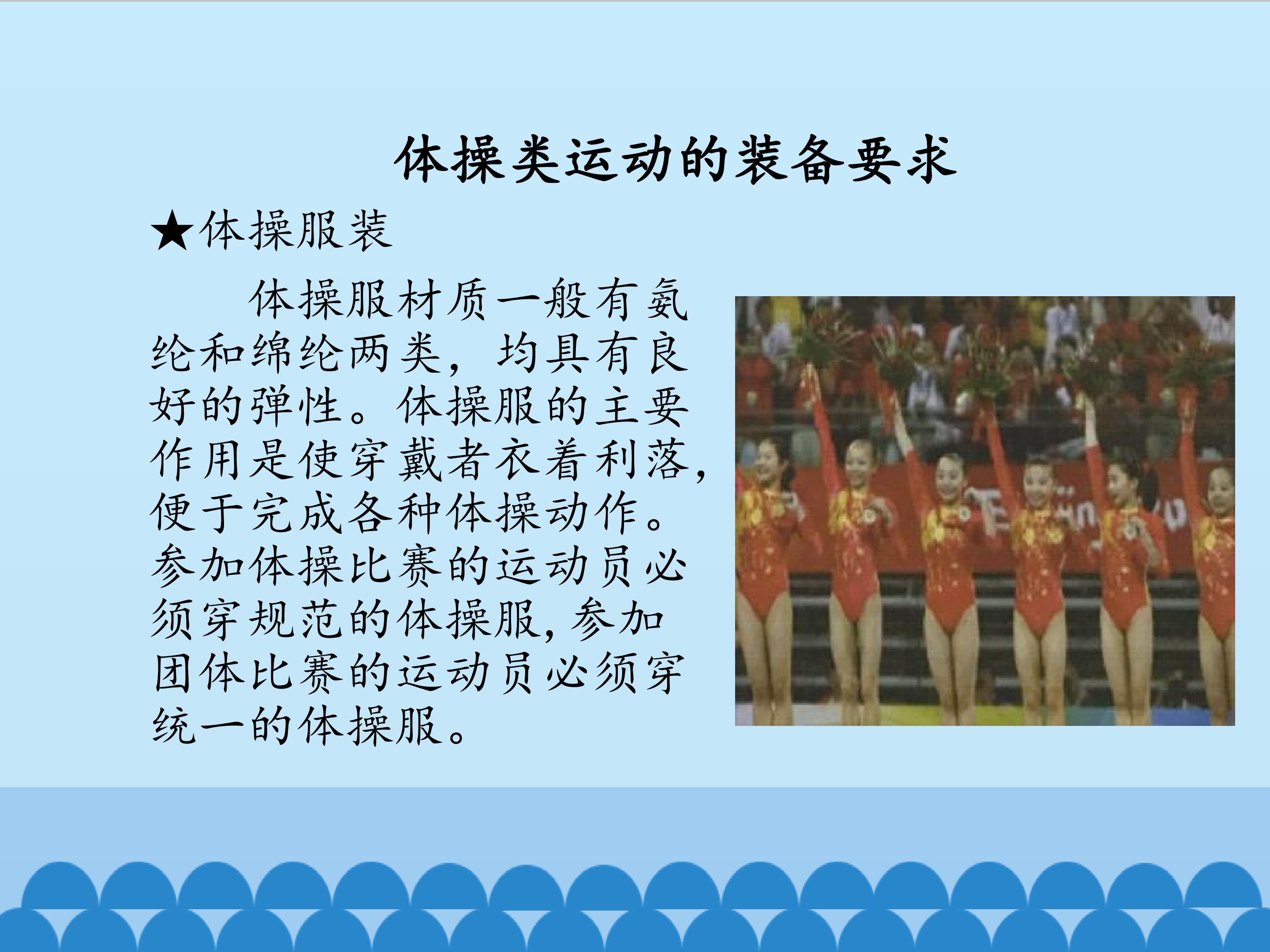 体操类运动的装备要求

★体操服装

体操服材质一般有氨纶和绵纶两类，均具有良好的弹性。体操服的主要作用是使穿戴者衣着利落，便于完成各种体操动作。参加体操比赛的运动员必须穿规范的体操服，参加团体比赛的运动员必须穿统一的体操服。